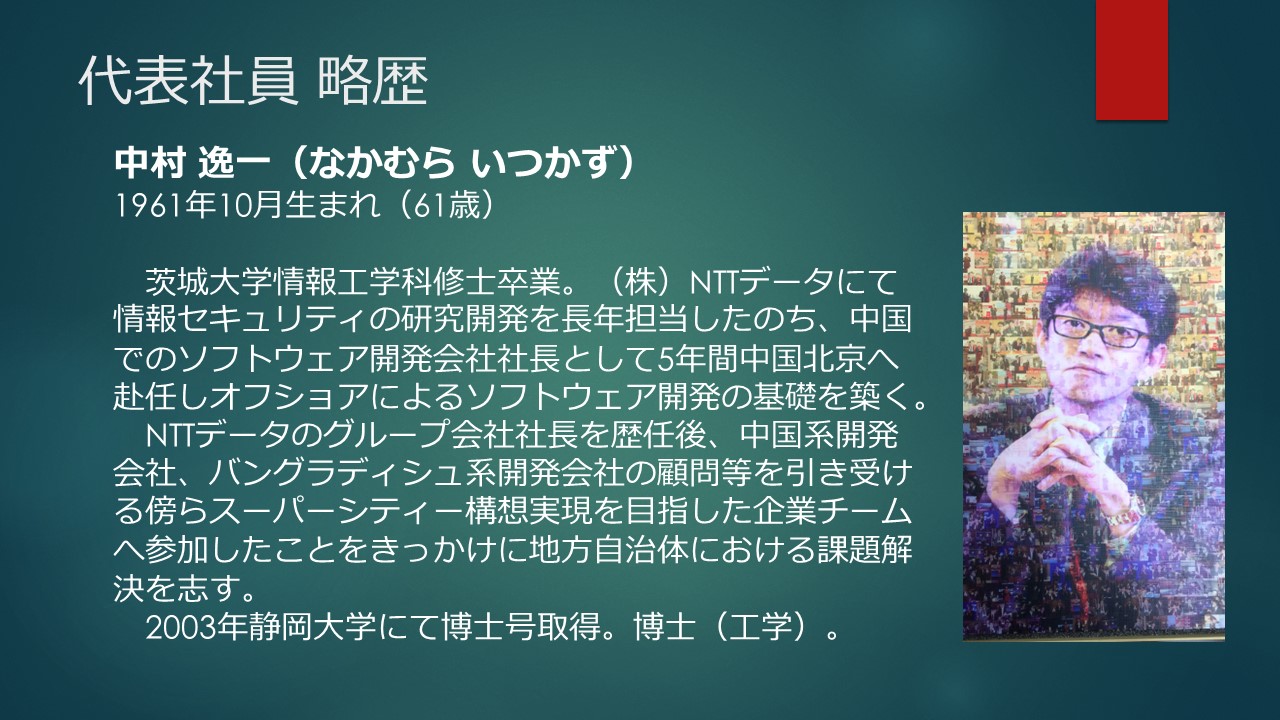 代表社員 略歴

中村 逸一（なかむら いつかず）
1961年10月生まれ（61歳）

茨城大学情報工学科修士卒業。（株）NTTデータにて情報セキュリティの研究開発を長年担当したのち、中国でのソフトウェア開発会社社長として5年間中国北京へ赴任しオフショアによるソフトウェア開発の基礎を築く。

NTTデータのグループ会社社長を歴任後、中国系開発会社、バングラディシュ系開発会社の顧問等を引き受ける傍らスーパーシティー構想実現を目指した企業チームへ参加したことをきっかけに地方自治体における課題解決を志す。

2003年静岡大学にて博士号取得。博士（工学）。